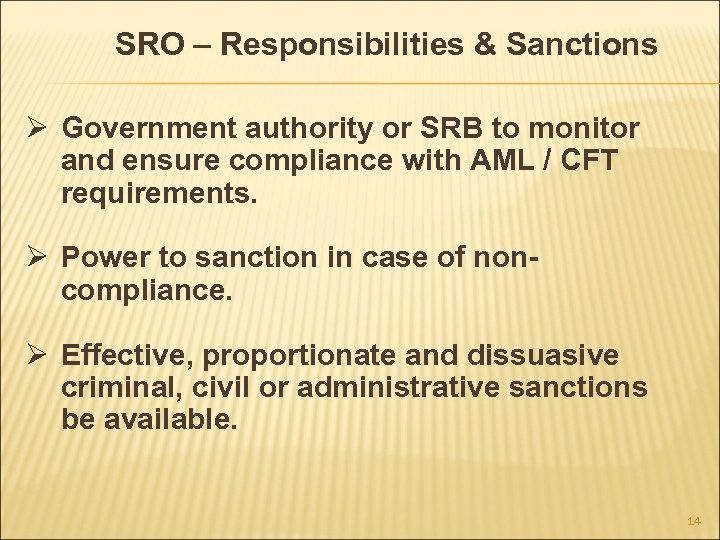 SRO – Responsibilities & Sanctions

➢ Government authority or SRB to monitor and ensure compliance with AML / CFT requirements.

➢ Power to sanction in case of non-compliance.

➢ Effective, proportionate and dissuasive criminal, civil or administrative sanctions be available.

14